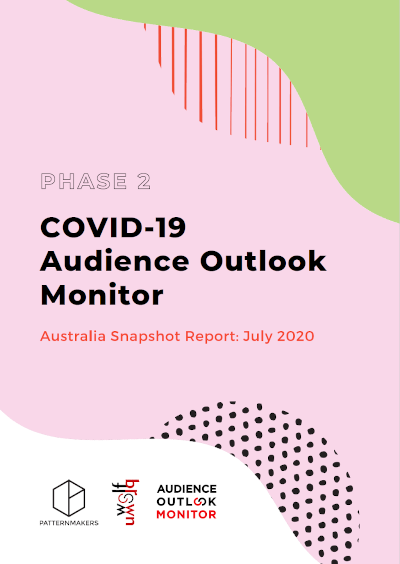 PHASE 2

COVID-19 Audience Outlook Monitor

Australia Snapshot Report: July 2020

PATTERNMAKERS

wolf brown

AUDIENCE OUTLOOK MONITOR